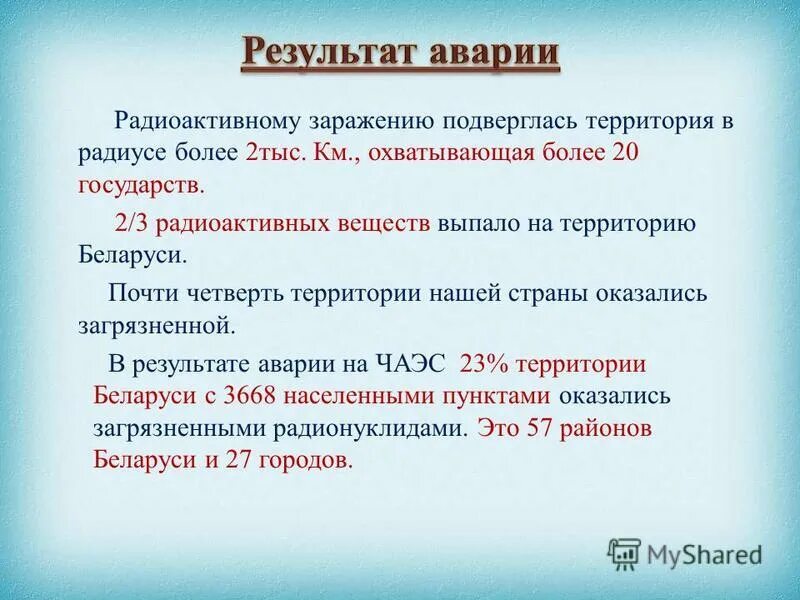 Результат аварии

Радиоактивному заражению подверглась территория в радиусе более 2тыс. Км., охватывающая более 20 государств.

2/3 радиоактивных веществ выпало на территорию Беларуси.

Почти четверть территории нашей страны оказались загрязненной.

В результате аварии на ЧАЭС 23% территории Беларуси с 3668 населенными пунктами оказались загрязненными радионуклидами. Это 57 районов Беларуси и 27 городов.

MyShared